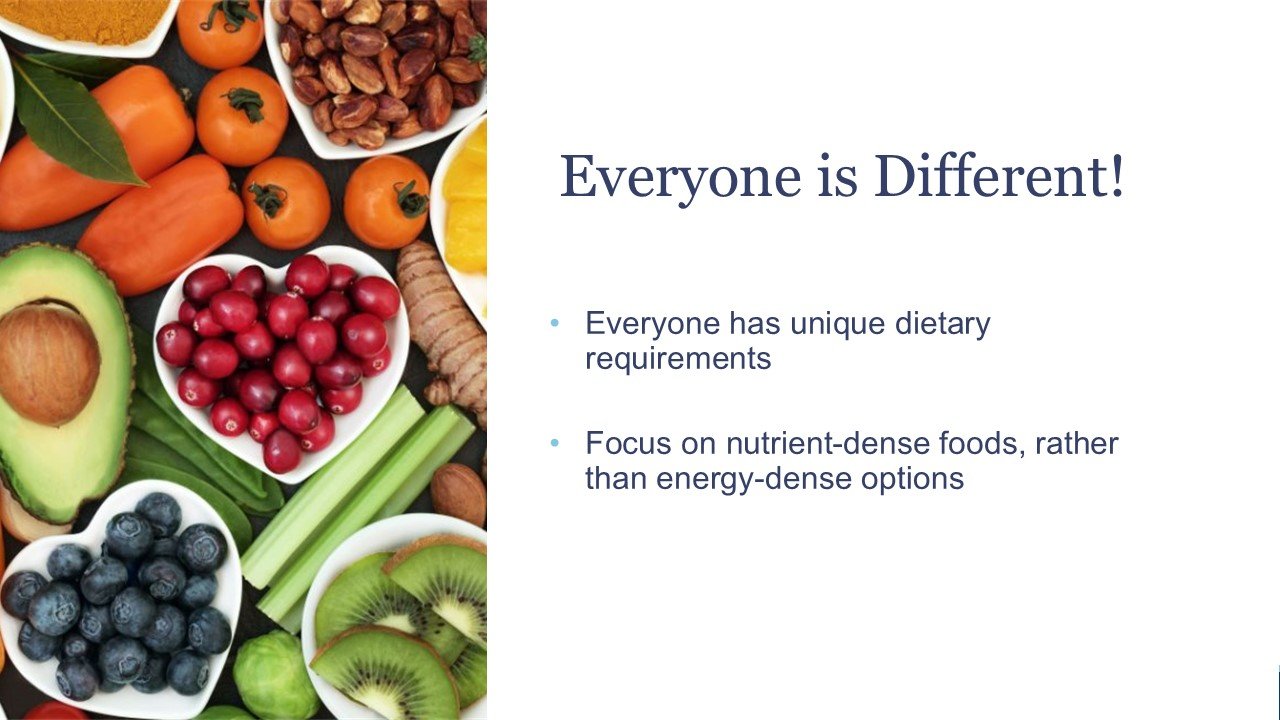 Everyone is Different!

• Everyone has unique dietary requirements

• Focus on nutrient-dense foods, rather than energy-dense options